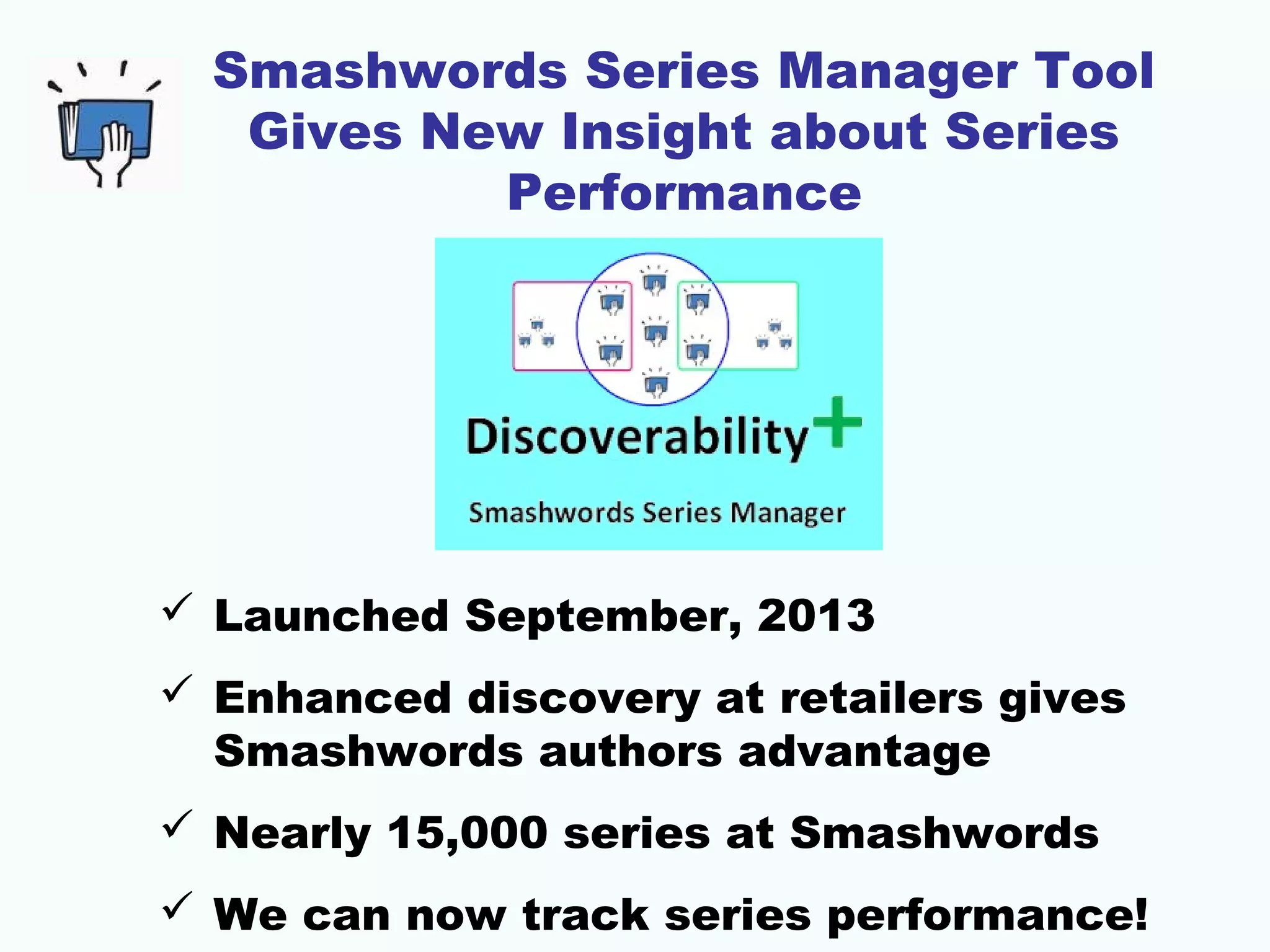 Smashwords Series Manager Tool Gives New Insight about Series Performance

Discoverability+

Smashwords Series Manager

✓ Launched September, 2013

✓ Enhanced discovery at retailers gives Smashwords authors advantage

✓ Nearly 15,000 series at Smashwords

✓ We can now track series performance!